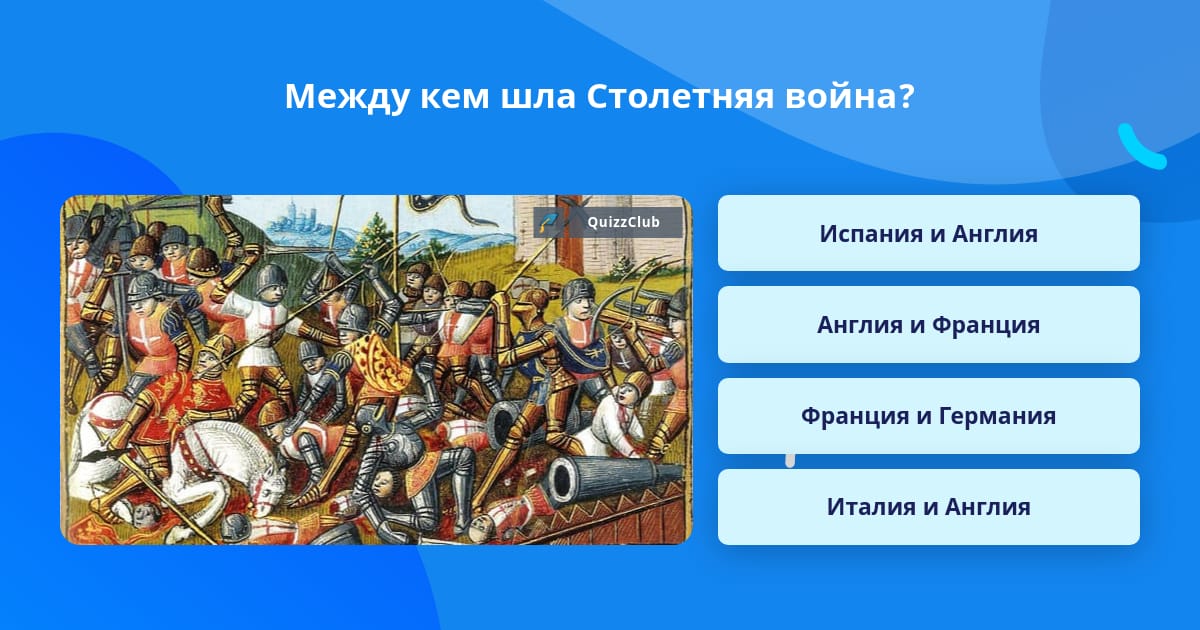 Между кем шла Столетняя война?

QuizzClub

Испания и Англия

Англия и Франция

Франция и Германия

Италия и Англия